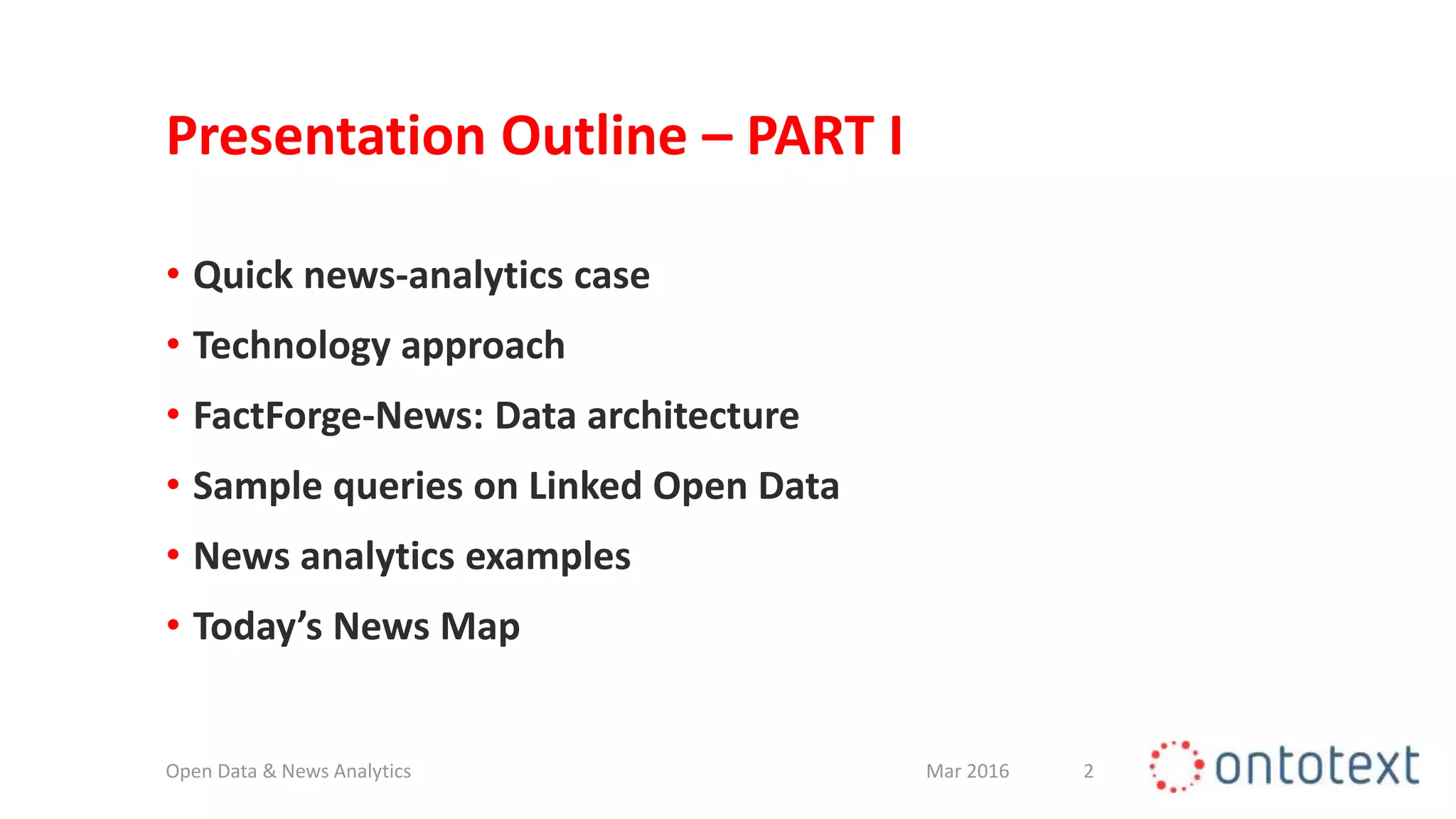 Presentation Outline – PART I

• Quick news-analytics case
• Technology approach
• FactForge-News: Data architecture
• Sample queries on Linked Open Data
• News analytics examples
• Today’s News Map

Open Data & News Analytics Mar 2016 2 ontotext